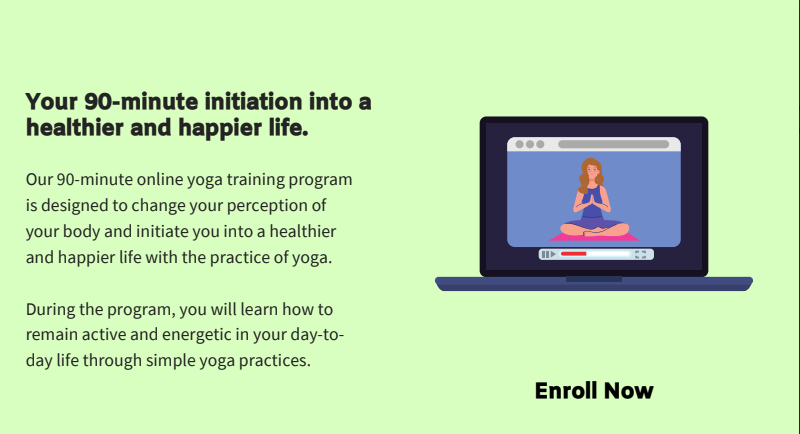 Your 90-minute initiation into a healthier and happier life.

Our 90-minute online yoga training program is designed to change your perception of your body and initiate you into a healthier and happier life with the practice of yoga.

During the program, you will learn how to remain active and energetic in your day-to-day life through simple yoga practices.

Enroll Now